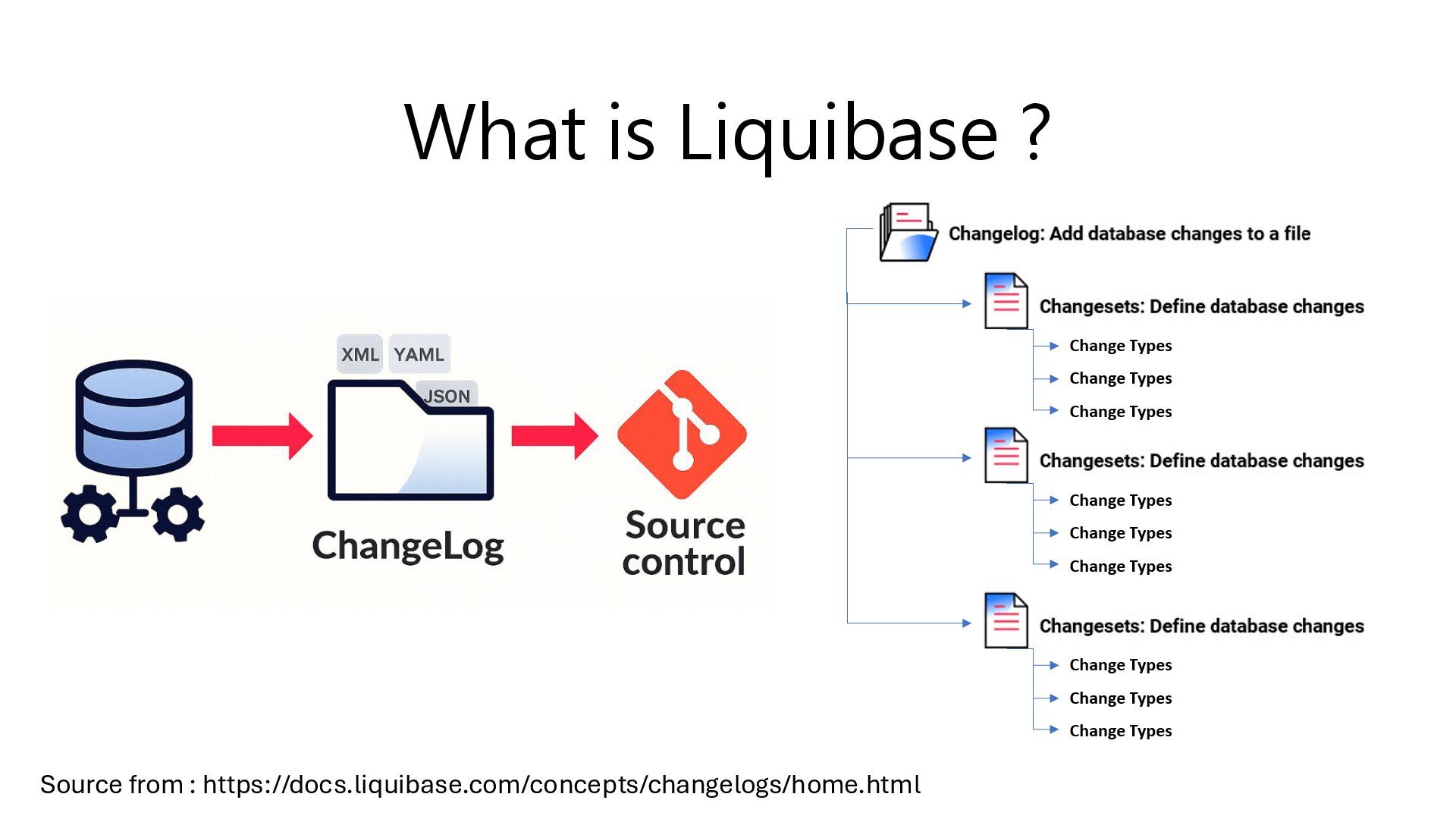 What is Liquibase ?

XML YAML JSON

ChangeLog

Source control

Changelog: Add database changes to a file

Changesets: Define database changes

Change Types

Change Types

Change Types

Changesets: Define database changes

Change Types

Change Types

Change Types

Changesets: Define database changes

Change Types

Change Types

Change Types

Source from : https://docs.liquibase.com/concepts/changelogs/home.html